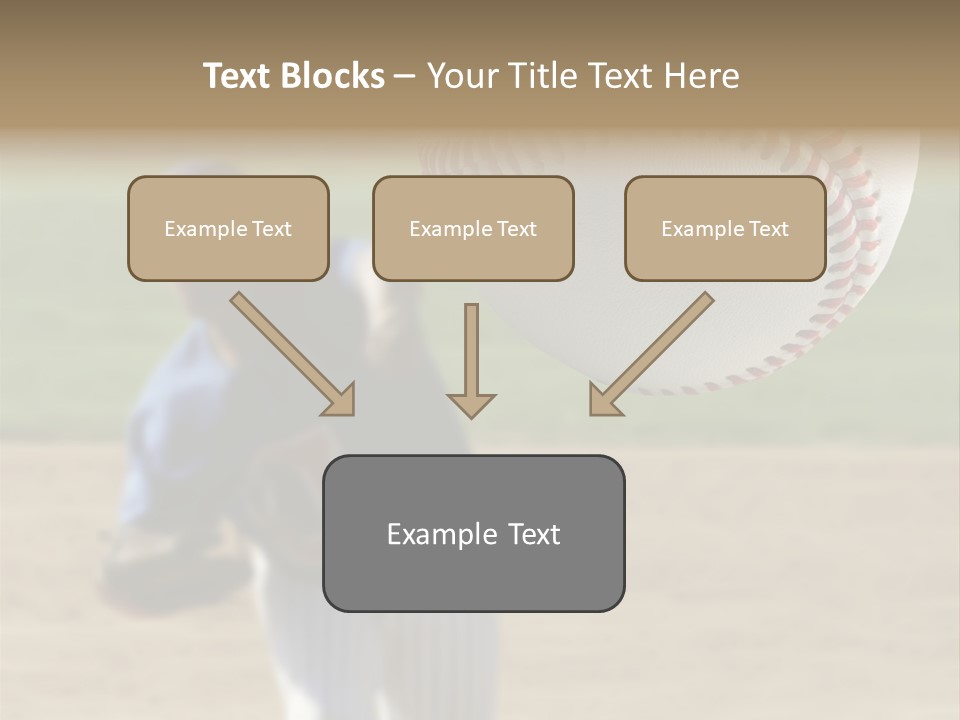 Text Blocks – Your Title Text Here

Example Text

Example Text

Example Text

Example Text